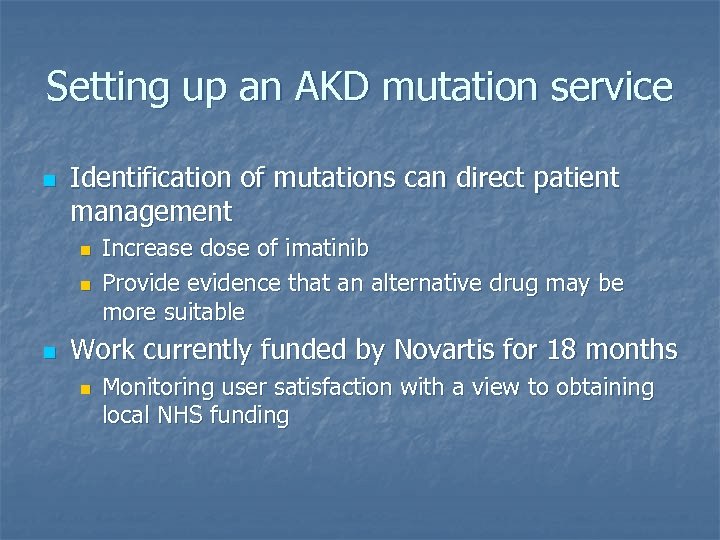 Setting up an AKD mutation service

- Identification of mutations can direct patient management
  - Increase dose of imatinib
  - Provide evidence that an alternative drug may be more suitable
- Work currently funded by Novartis for 18 months
  - Monitoring user satisfaction with a view to obtaining local NHS funding